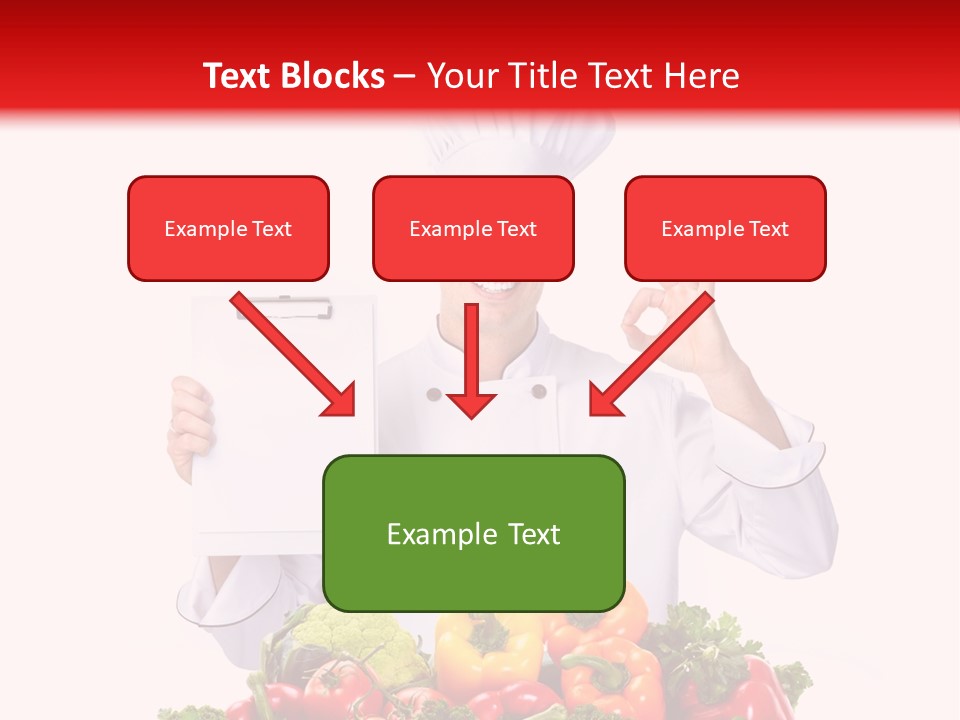 Text Blocks – Your Title Text Here

Example Text

Example Text

Example Text

Example Text